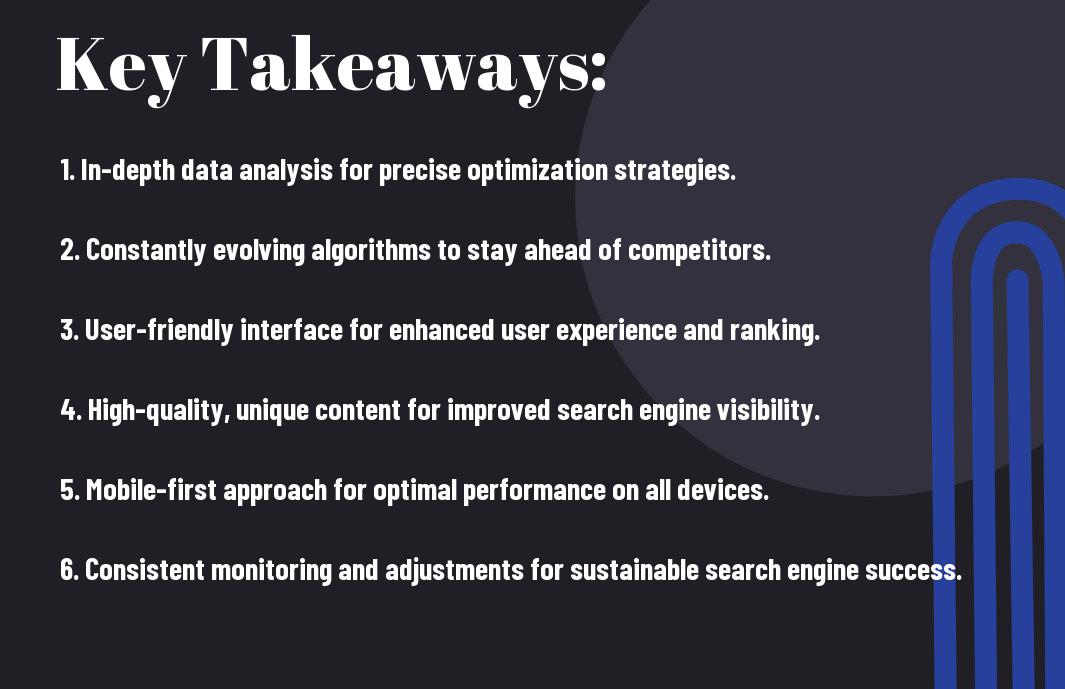 Key Takeaways:

1. In-depth data analysis for precise optimization strategies.

2. Constantly evolving algorithms to stay ahead of competitors.

3. User-friendly interface for enhanced user experience and ranking.

4. High-quality, unique content for improved search engine visibility.

5. Mobile-first approach for optimal performance on all devices.

6. Consistent monitoring and adjustments for sustainable search engine success.